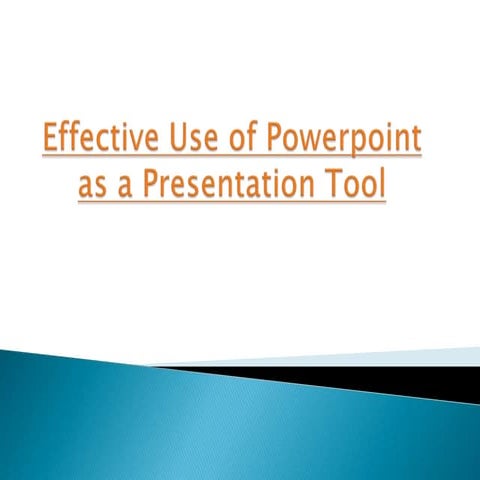 Effective Use of Powerpoint as a Presentation Tool